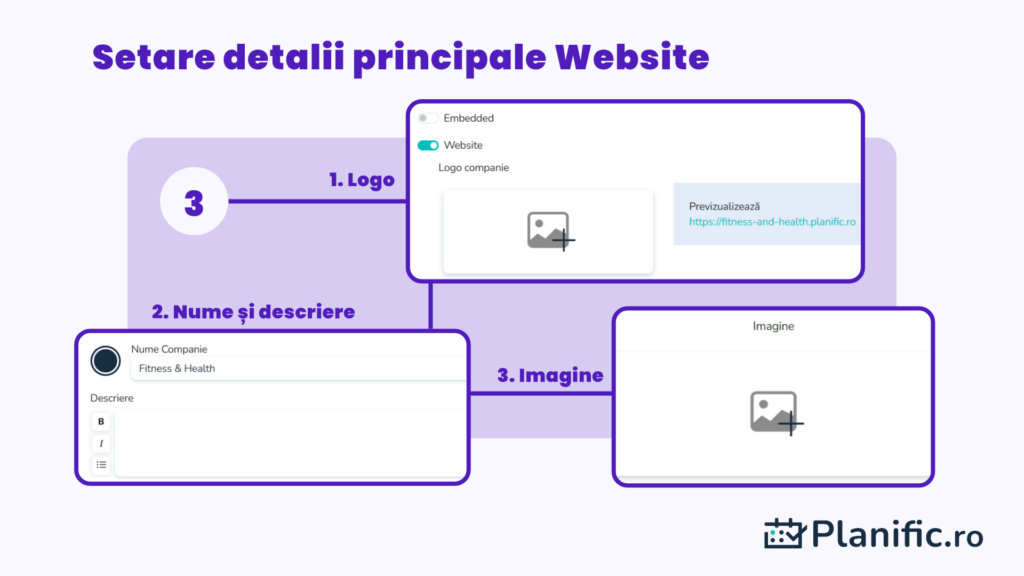 Setare detalii principale Website

3

1. Logo

Embedded

Website

Logo companie

Previzualizează
https://fitness-and-health.planific.ro

2. Nume și descriere

Nume Companie
Fitness & Health

Descriere

B
I

3. Imagine

Imagine

Planific.ro